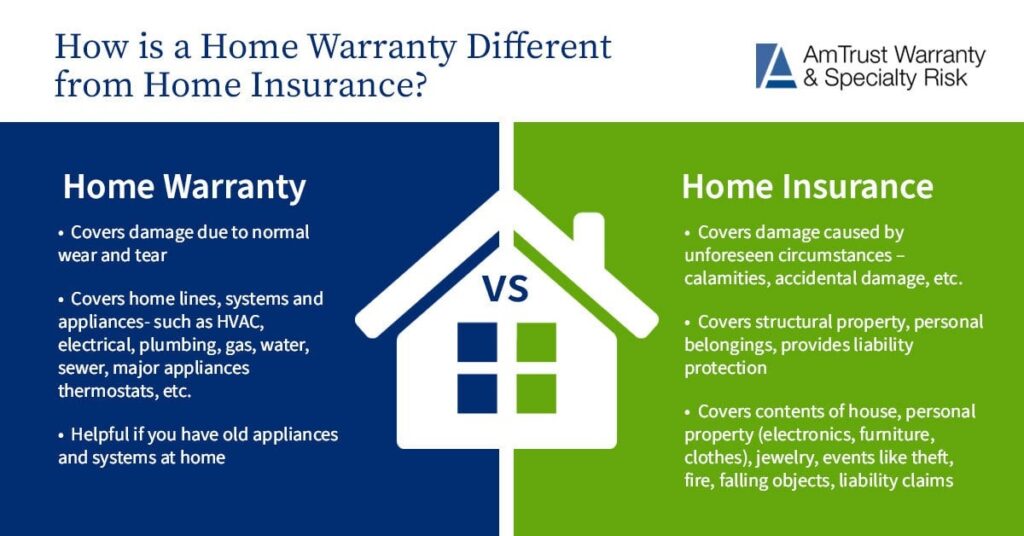 How is a Home Warranty Different from Home Insurance?

AmTrust Warranty & Specialty Risk

Home Warranty

• Covers damage due to normal wear and tear

• Covers home lines, systems and appliances- such as HVAC, electrical, plumbing, gas, water, sewer, major appliances thermostats, etc.

• Helpful if you have old appliances and systems at home

VS

Home Insurance

• Covers damage caused by unforeseen circumstances – calamities, accidental damage, etc.

• Covers structural property, personal belongings, provides liability protection

• Covers contents of house, personal property (electronics, furniture, clothes), jewelry, events like theft, fire, falling objects, liability claims